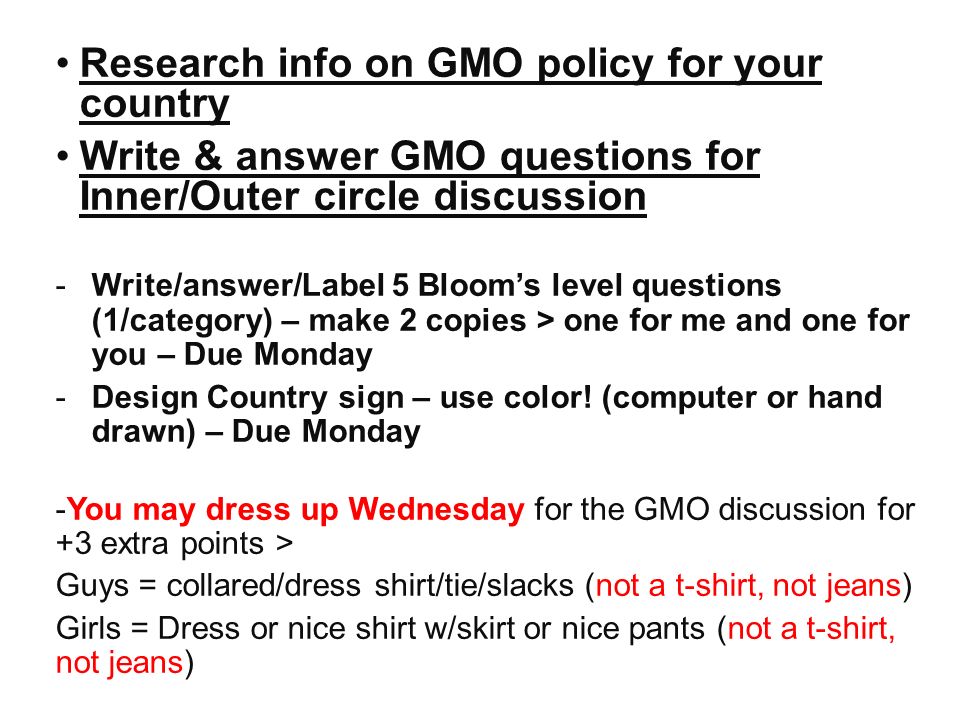 • Research info on GMO policy for your country
• Write & answer GMO questions for Inner/Outer circle discussion

- Write/answer/Label 5 Bloom's level questions (1/category) – make 2 copies > one for me and one for you – Due Monday
- Design Country sign – use color! (computer or hand drawn) – Due Monday

-You may dress up Wednesday for the GMO discussion for +3 extra points >
Guys = collared/dress shirt/tie/slacks (not a t-shirt, not jeans)
Girls = Dress or nice shirt w/skirt or nice pants (not a t-shirt, not jeans)